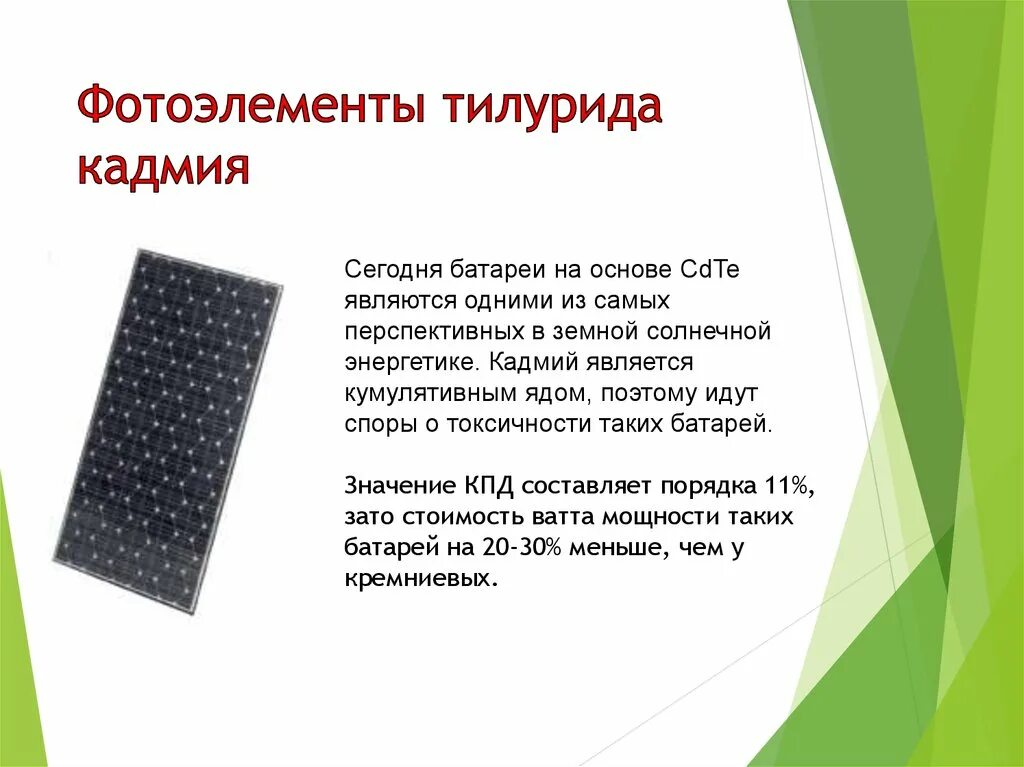 Фотоэлементы тилурида кадмия

Сегодня батареи на основе CdTe являются одними из самых перспективных в земной солнечной энергетике. Кадмий является кумулятивным ядом, поэтому идут споры о токсичности таких батарей.

Значение КПД составляет порядка 11%, зато стоимость ватта мощности таких батарей на 20-30% меньше, чем у кремниевых.